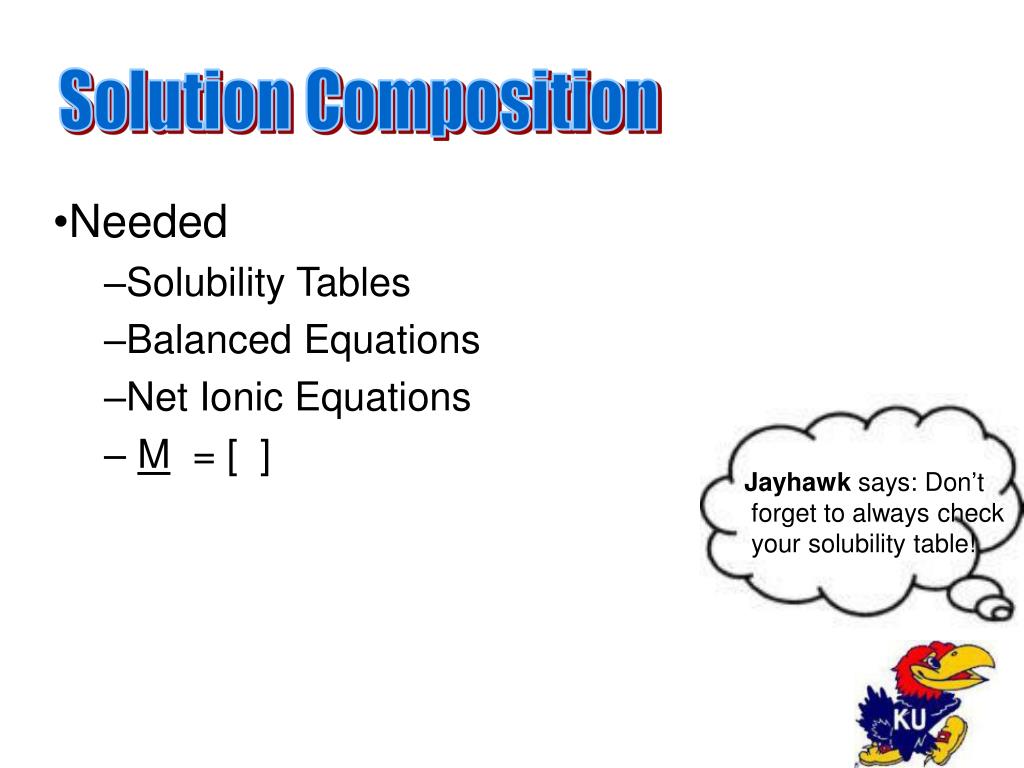 Solution Composition

•Needed

–Solubility Tables

–Balanced Equations

–Net Ionic Equations

– M = [ ]

Jayhawk says: Don't forget to always check your solubility table!

KU